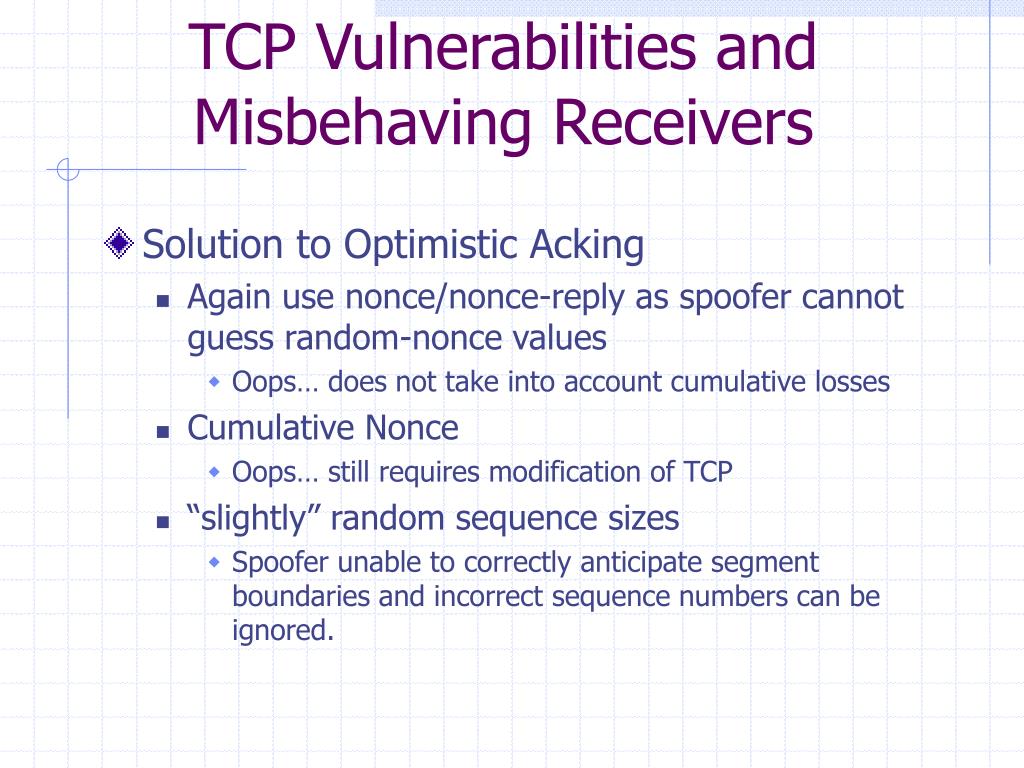 TCP Vulnerabilities and Misbehaving Receivers

Solution to Optimistic Acking

Again use nonce/nonce-reply as spoofer cannot guess random-nonce values

Oops… does not take into account cumulative losses

Cumulative Nonce

Oops… still requires modification of TCP

“slightly” random sequence sizes

Spoofer unable to correctly anticipate segment boundaries and incorrect sequence numbers can be ignored.